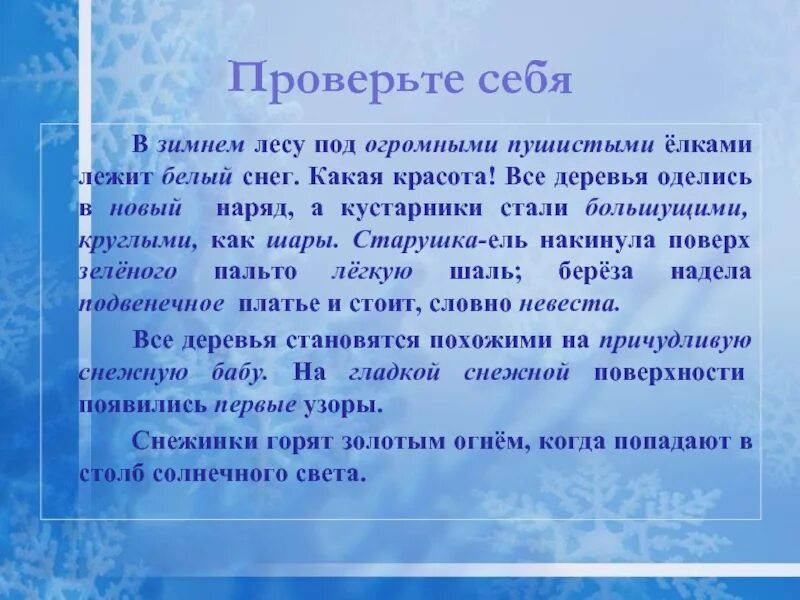 Проверьте себя

В зимнем лесу под огромными пушистыми ёлками лежит белый снег. Какая красота! Все деревья оделись в новый наряд, а кустарники стали большущими, круглыми, как шары. Старушка-ель накинула поверх зелёного пальто лёгкую шаль; берёза надела подвенечное платье и стоит, словно невеста.

Все деревья становятся похожими на причудливую снежную бабу. На гладкой снежной поверхности появились первые узоры.

Снежинки горят золотым огнём, когда попадают в столб солнечного света.